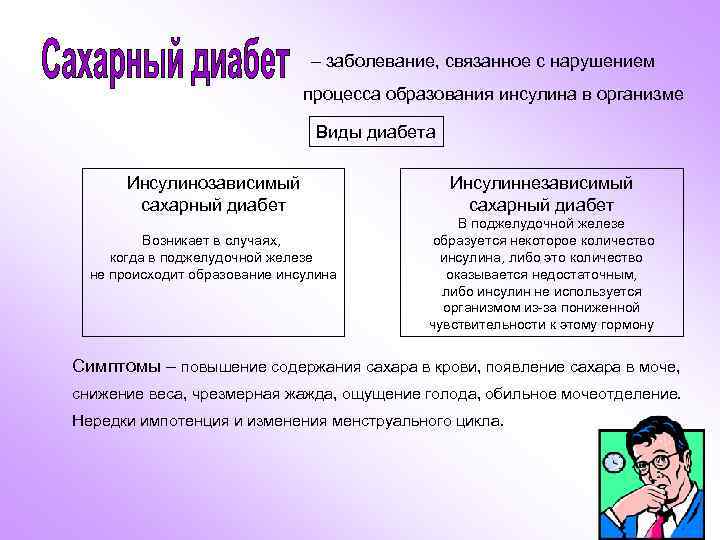 Сахарный диабет – заболевание, связанное с нарушением процесса образования инсулина в организме

Виды диабета

Инсулинозависимый сахарный диабет

Возникает в случаях, когда в поджелудочной железе не происходит образование инсулина

Инсулиннезависимый сахарный диабет

В поджелудочной железе образуется некоторое количество инсулина, либо это количество оказывается недостаточным, либо инсулин не используется организмом из-за пониженной чувствительности к этому гормону

Симптомы – повышение содержания сахара в крови, появление сахара в моче, снижение веса, чрезмерная жажда, ощущение голода, обильное мочеотделение. Нередки импотенция и изменения менструального цикла.